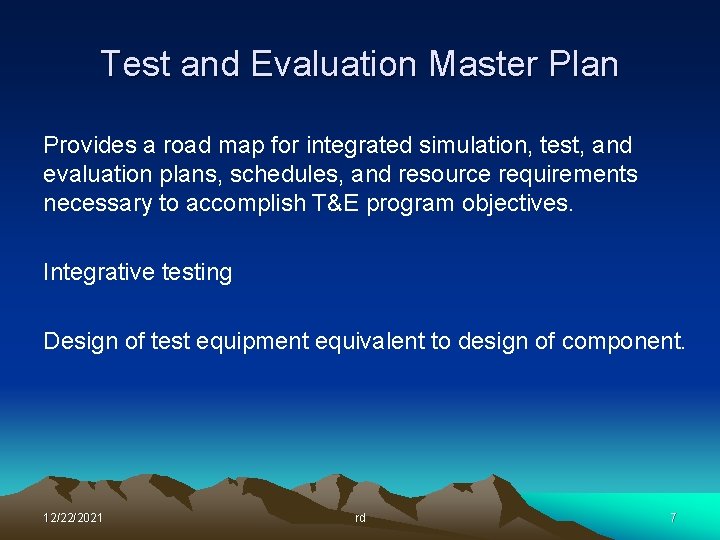 Test and Evaluation Master Plan

Provides a road map for integrated simulation, test, and evaluation plans, schedules, and resource requirements necessary to accomplish T&E program objectives.

Integrative testing

Design of test equipment equivalent to design of component.

12/22/2021

rd

7